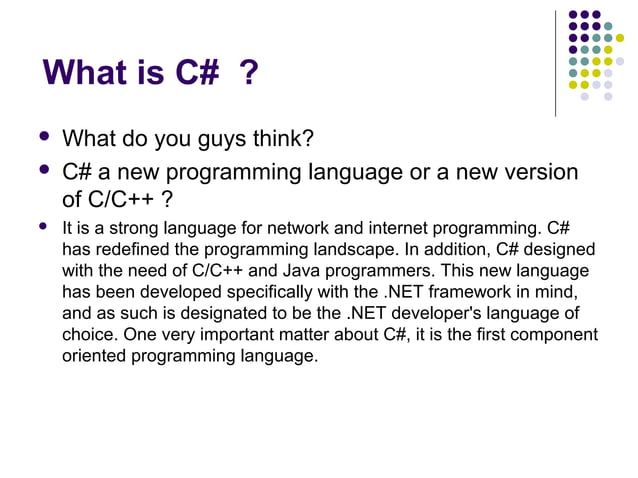 What is C#  ?

- What do you guys think?
- C# a new programming language or a new version of C/C++ ?
- It is a strong language for network and internet programming. C# has redefined the programming landscape. In addition, C# designed with the need of C/C++ and Java programmers. This new language has been developed specifically with the .NET framework in mind, and as such is designated to be the .NET developer's language of choice. One very important matter about C#, it is the first component oriented programming language.